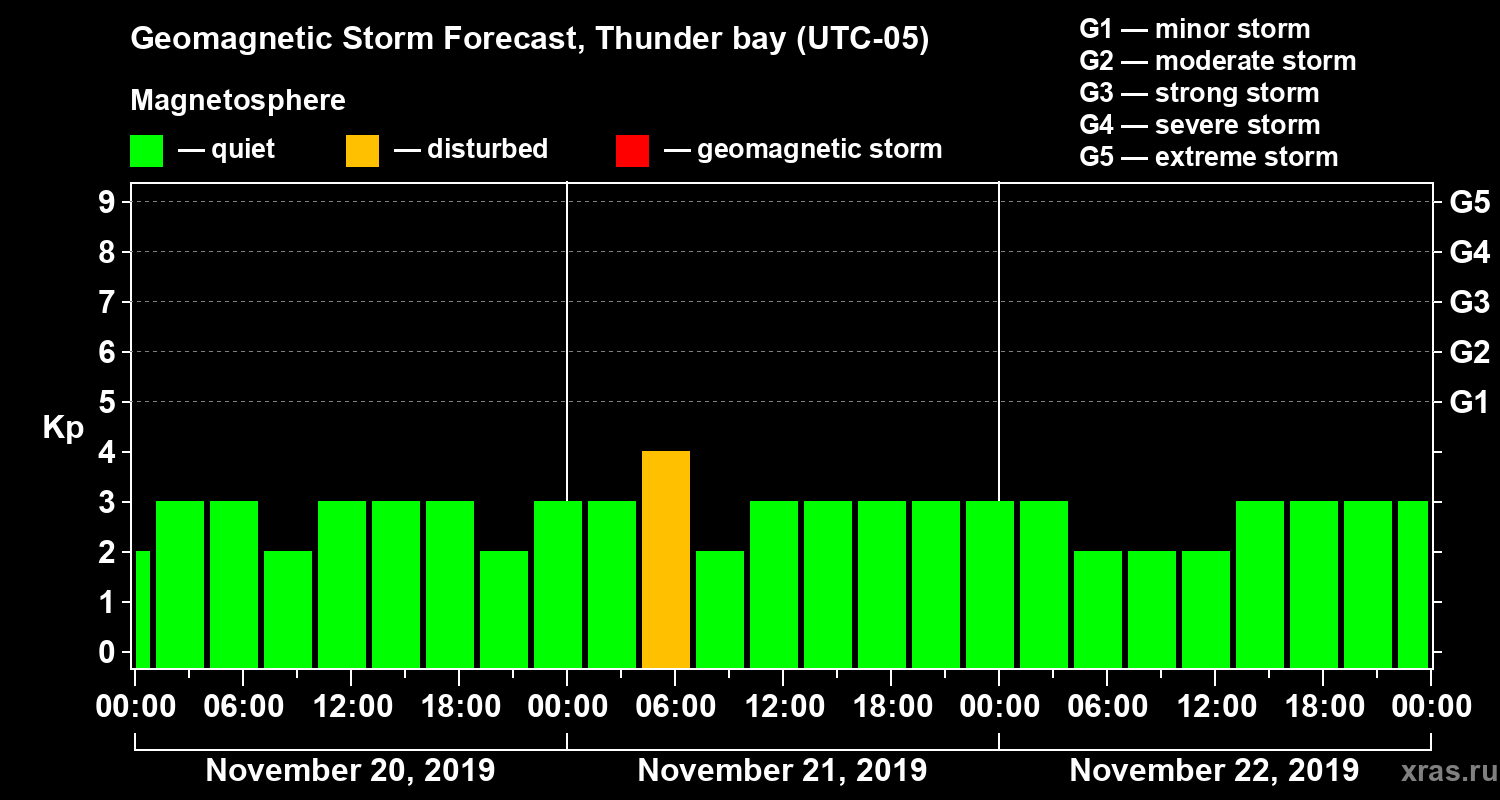 Geomagnetic Storm Forecast, Thunder bay (UTC-05)

Magnetosphere

— quiet — disturbed — geomagnetic storm

G1 — minor storm
G2 — moderate storm
G3 — strong storm
G4 — severe storm
G5 — extreme storm

Kp

9
8
7
6
5
4
3
2
1
0

G5
G4
G3
G2
G1

00:00 06:00 12:00 18:00 00:00 06:00 12:00 18:00 00:00 06:00 12:00 18:00 00:00

November 20, 2019 November 21, 2019 November 22, 2019

xras.ru